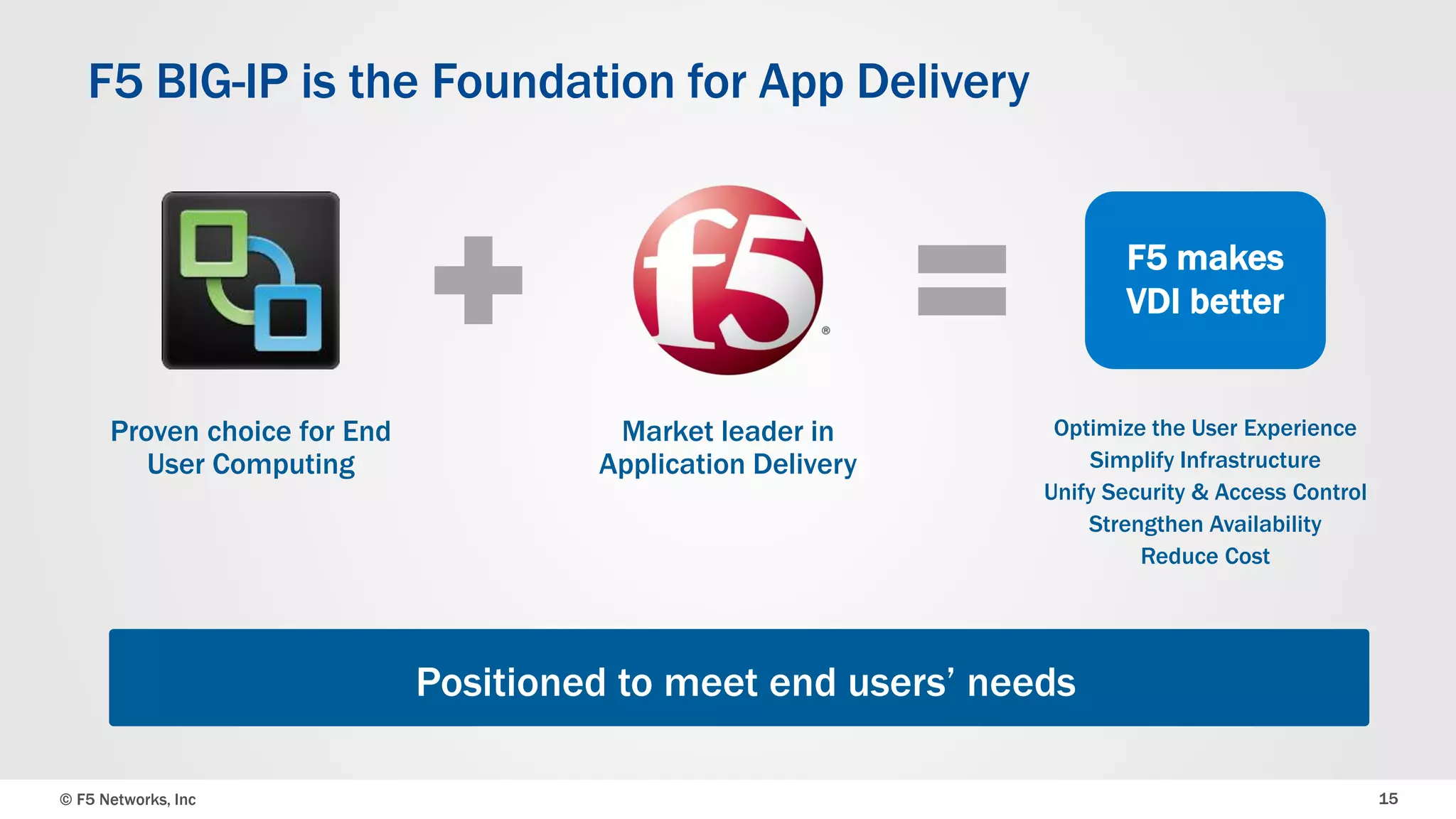 F5 BIG-IP is the Foundation for App Delivery

f5®

F5 makes VDI better

Proven choice for End User Computing

Market leader in Application Delivery

Optimize the User Experience
Simplify Infrastructure
Unify Security & Access Control
Strengthen Availability
Reduce Cost

Positioned to meet end users' needs

© F5 Networks, Inc

15